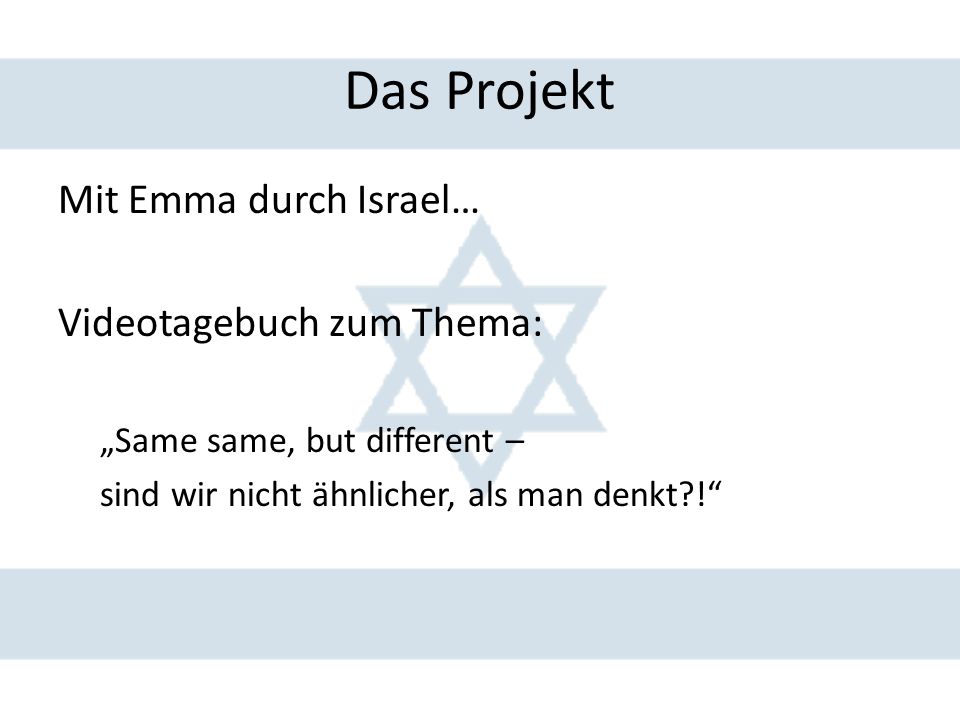 Das Projekt

Mit Emma durch Israel…

Videotagebuch zum Thema:

„Same same, but different –
sind wir nicht ähnlicher, als man denkt?!“